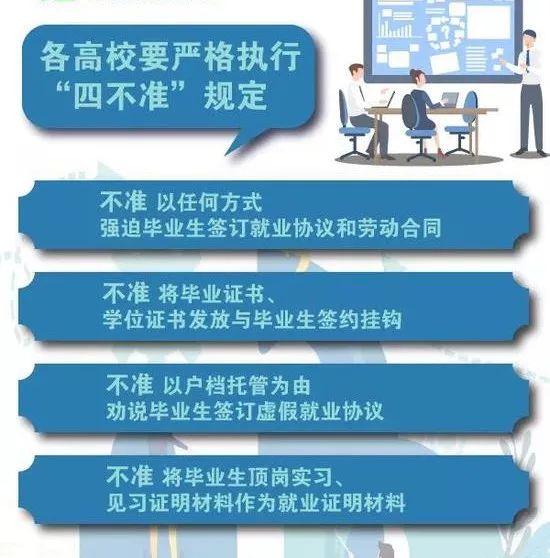 各高校要严格执行“四不准”规定

不准 以任何方式
强迫毕业生签订就业协议和劳动合同

不准 将毕业证书、
学位证书发放与毕业生签约挂钩

不准 以户档托管为由
劝说毕业生签订虚假就业协议

不准 将毕业生顶岗实习、
见习证明材料作为就业证明材料